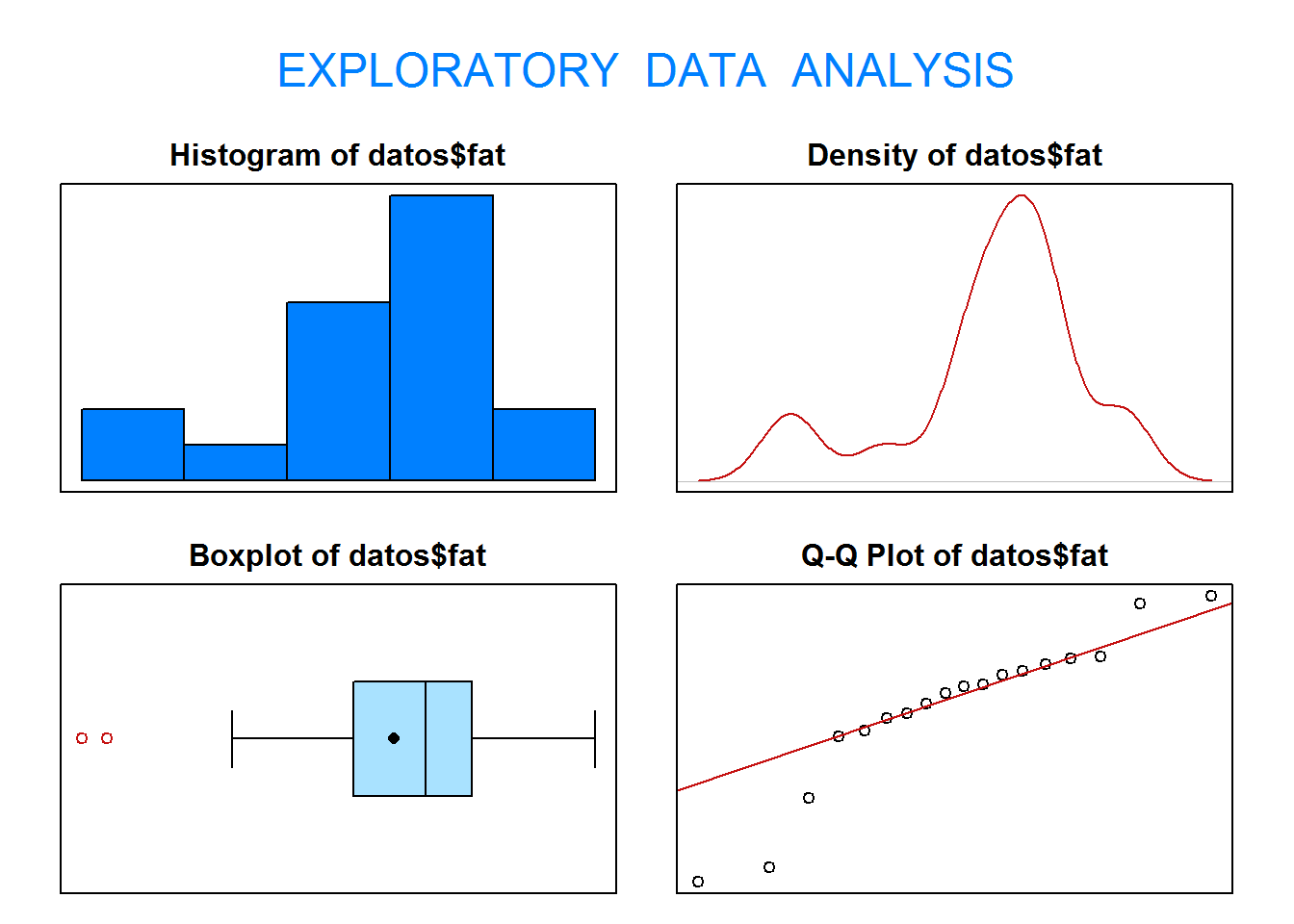 EXPLORATORY DATA ANALYSIS

Histogram of datos$fat

Density of datos$fat

Boxplot of datos$fat

Q-Q Plot of datos$fat